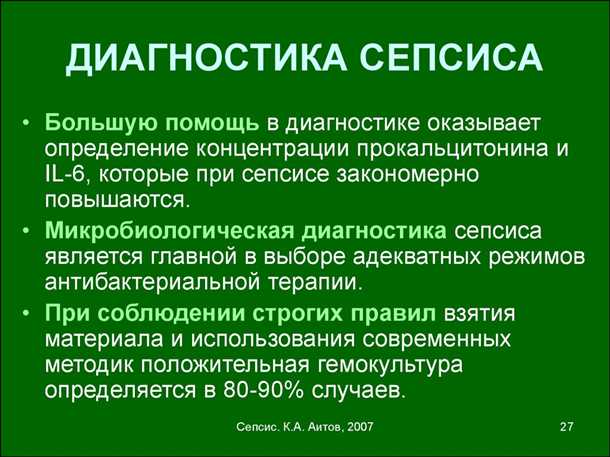 ДИАГНОСТИКА СЕПСИСА

• Большую помощь в диагностике оказывает определение концентрации прокальцитонина и IL-6, которые при сепсисе закономерно повышаются.

• Микробиологическая диагностика сепсиса является главной в выборе адекватных режимов антибактериальной терапии.

• При соблюдении строгих правил взятия материала и использования современных методик положительная гемокультура определяется в 80-90% случаев.

Сепсис. К.А. Аитов, 2007

27